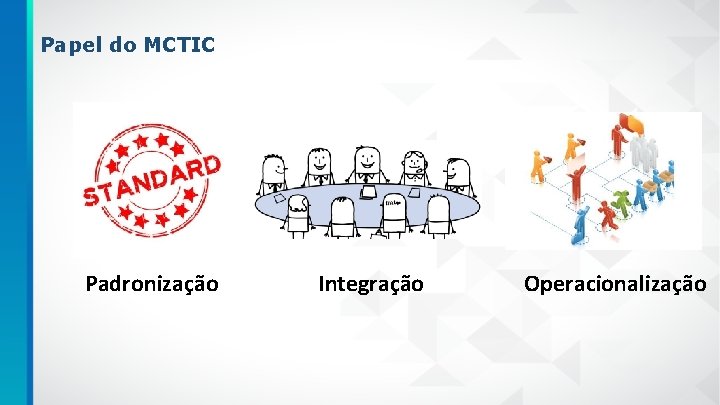 Papel do MCTIC

STANDARD

Padronização

Integração

Operacionalização